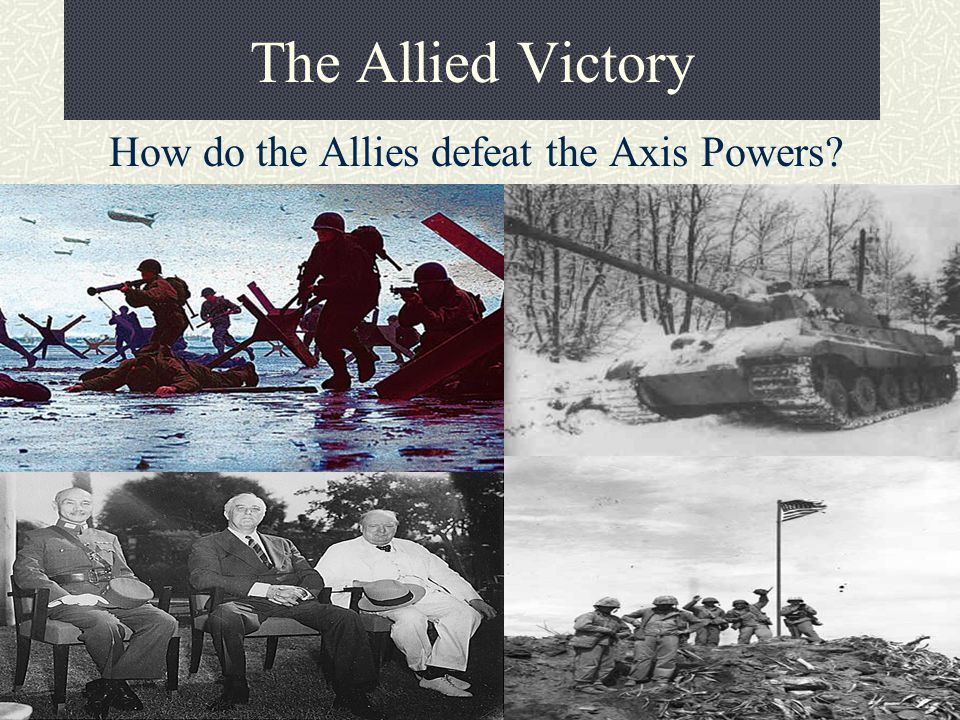 The Allied Victory

How do the Allies defeat the Axis Powers?